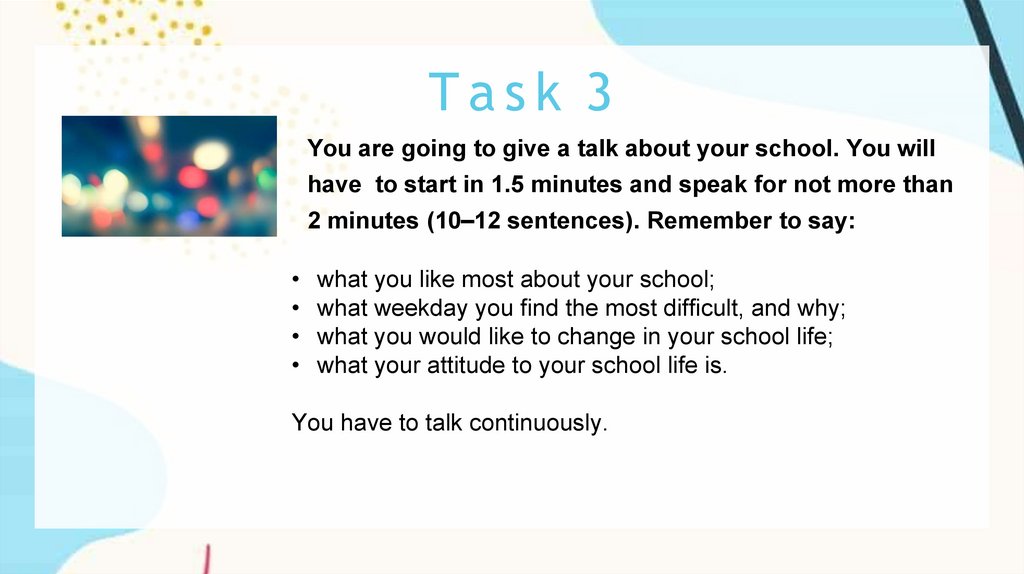 Task 3

You are going to give a talk about your school. You will have to start in 1.5 minutes and speak for not more than 2 minutes (10–12 sentences). Remember to say:

• what you like most about your school;
• what weekday you find the most difficult, and why;
• what you would like to change in your school life;
• what your attitude to your school life is.

You have to talk continuously.